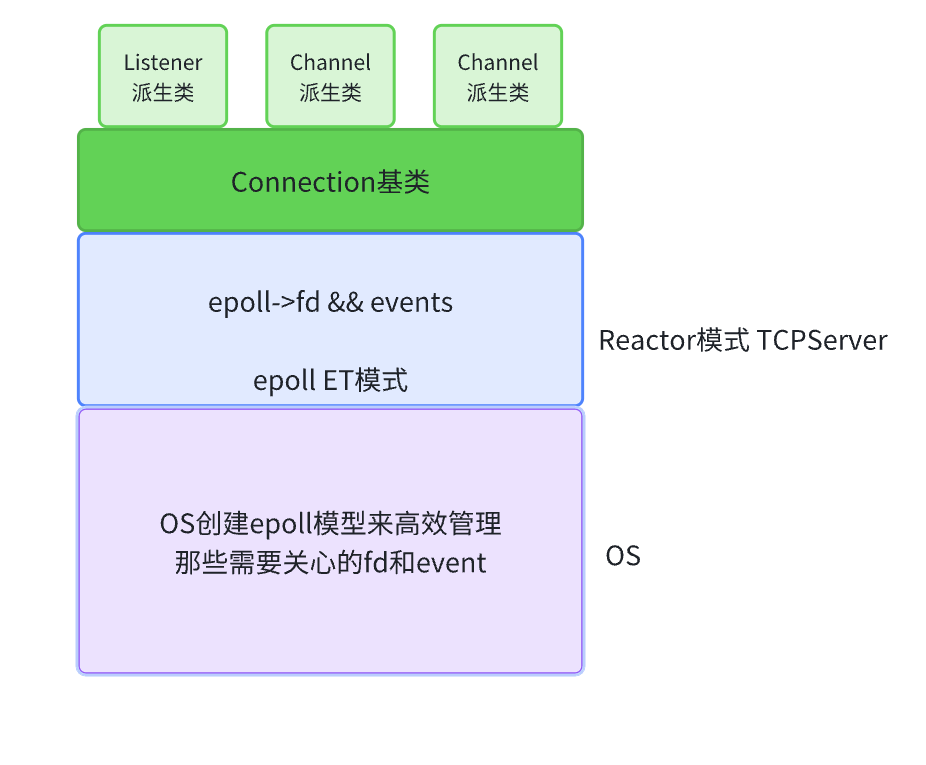 Listener
派生类

Channel
派生类

Channel
派生类

Connection基类

epoll->fd && events

epoll ET模式

Reactor模式 TCPServer

OS创建epoll模型来高效管理
那些需要关心的fd和event

OS